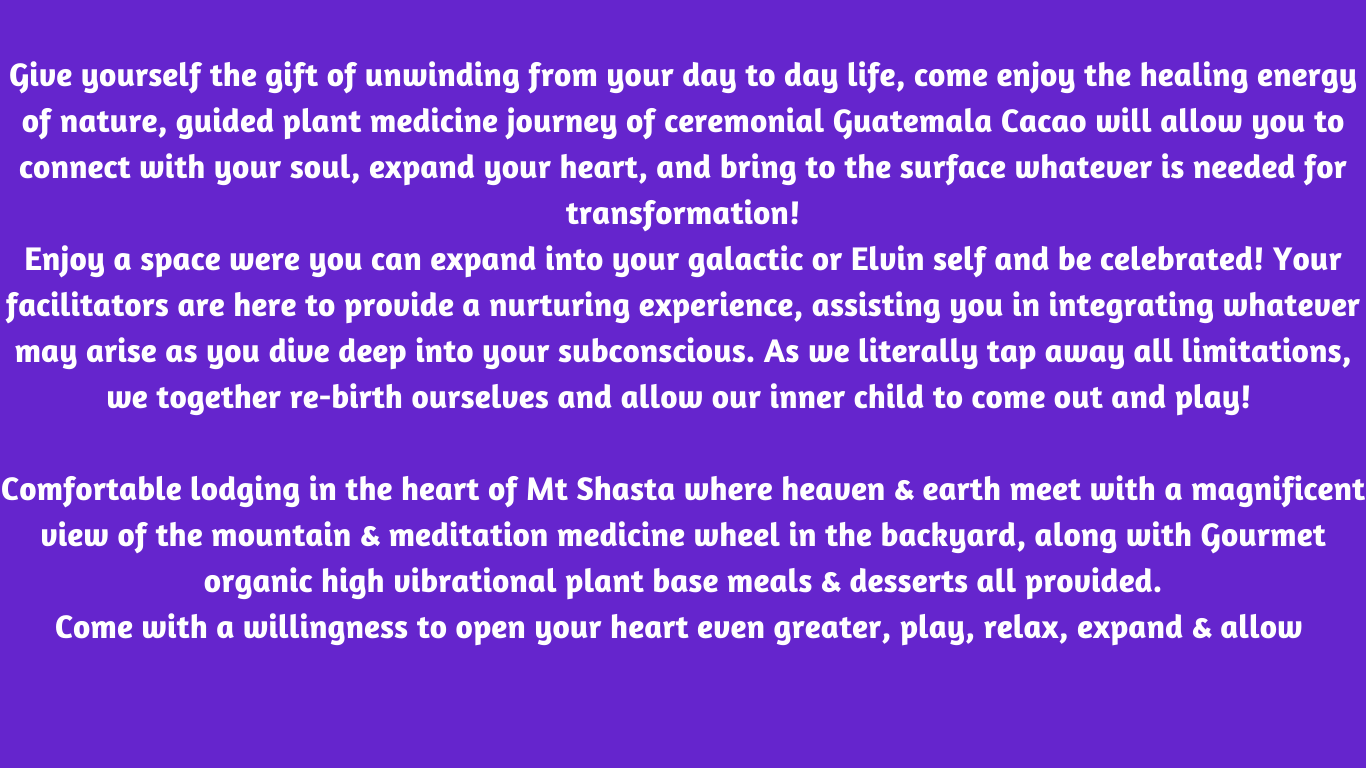 Give yourself the gift of unwinding from your day to day life, come enjoy the healing energy of nature, guided plant medicine journey of ceremonial Guatemala Cacao will allow you to connect with your soul, expand your heart, and bring to the surface whatever is needed for transformation!
Enjoy a space were you can expand into your galactic or Elvin self and be celebrated! Your facilitators are here to provide a nurturing experience, assisting you in integrating whatever may arise as you dive deep into your subconscious. As we literally tap away all limitations, we together re-birth ourselves and allow our inner child to come out and play!

Comfortable lodging in the heart of Mt Shasta where heaven & earth meet with a magnificent view of the mountain & meditation medicine wheel in the backyard, along with Gourmet organic high vibrational plant base meals & desserts all provided.
Come with a willingness to open your heart even greater, play, relax, expand & allow